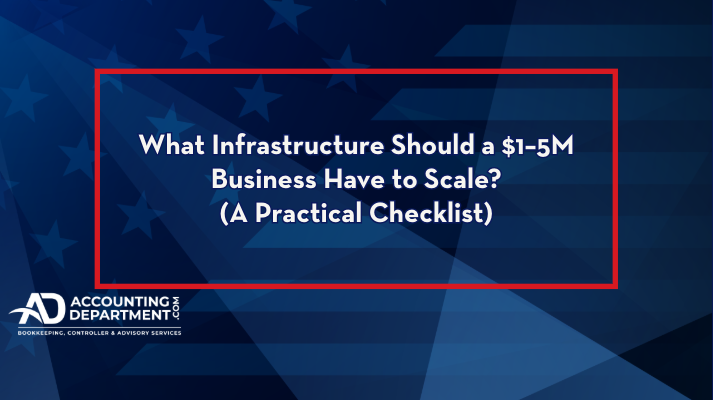 What Infrastructure Should a \$1–5M Business Have to Scale? (A Practical Checklist)

AD ACCOUNTING DEPARTMENT .COM
BOOKKEEPING, CONTROLLER & ADVISORY SERVICES